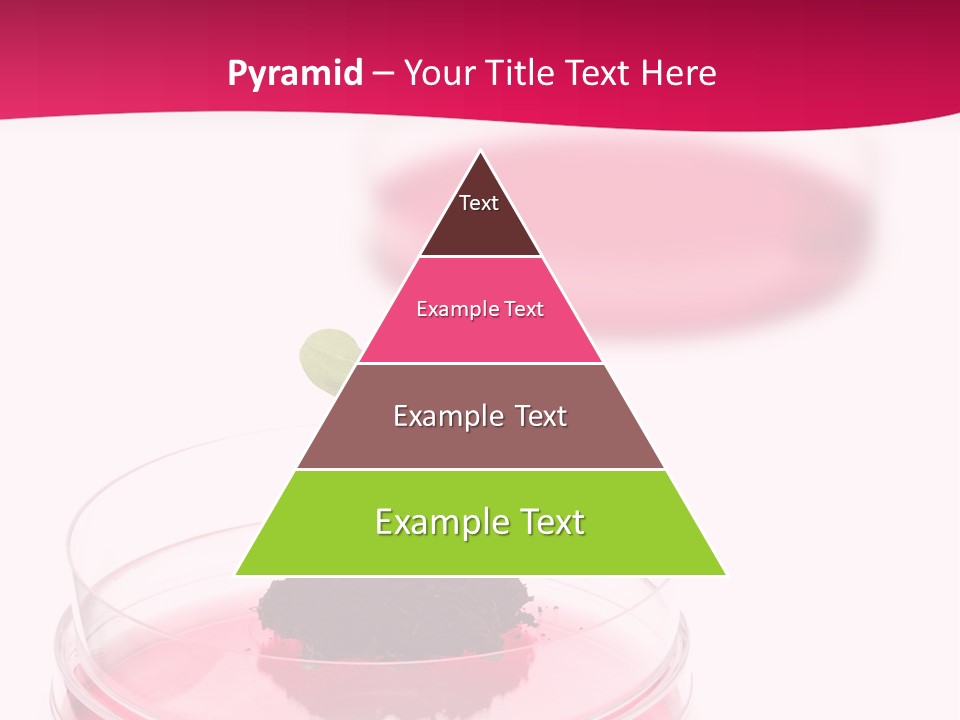 Pyramid – Your Title Text Here

Text

Example Text

Example Text

Example Text